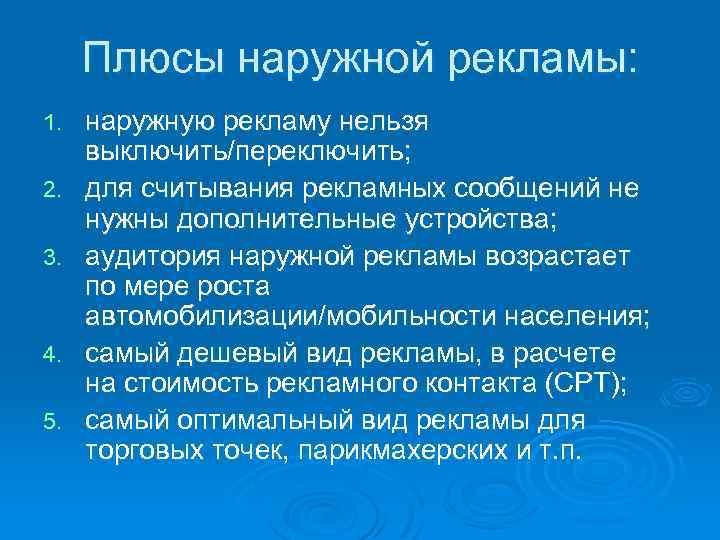 Плюсы наружной рекламы:

1. наружную рекламу нельзя выключить/переключить;
2. для считывания рекламных сообщений не нужны дополнительные устройства;
3. аудитория наружной рекламы возрастает по мере роста автомобилизации/мобильности населения;
4. самый дешевый вид рекламы, в расчете на стоимость рекламного контакта (CPT);
5. самый оптимальный вид рекламы для торговых точек, парикмахерских и т.п.